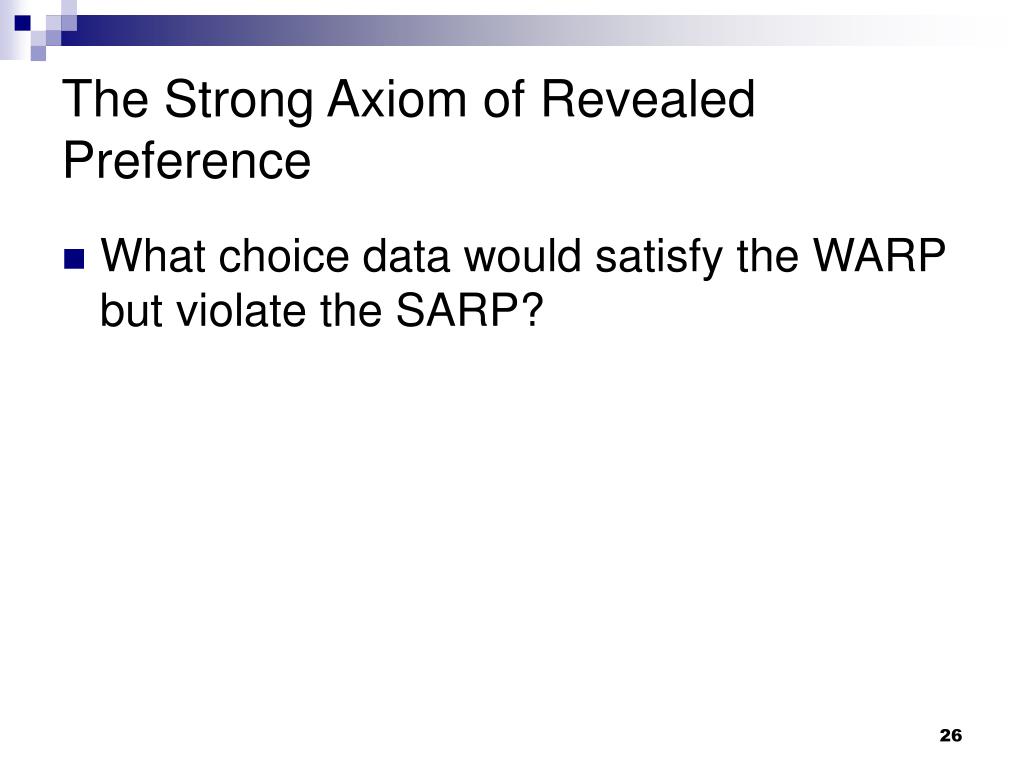 The Strong Axiom of Revealed Preference

What choice data would satisfy the WARP but violate the SARP?

26